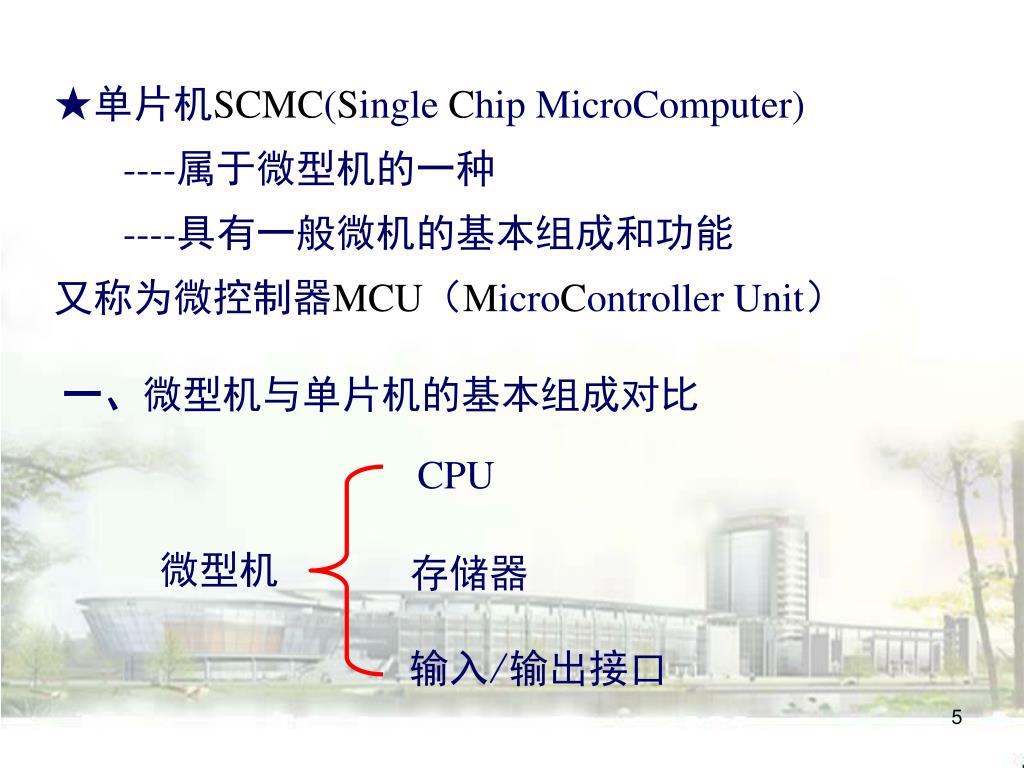 ★单片机SCMC(Single Chip MicroComputer)

----属于微型机的一种

----具有一般微机的基本组成和功能

又称为微控制器MCU（MicroController Unit）

一、微型机与单片机的基本组成对比

微型机

CPU

存储器

输入/输出接口

5